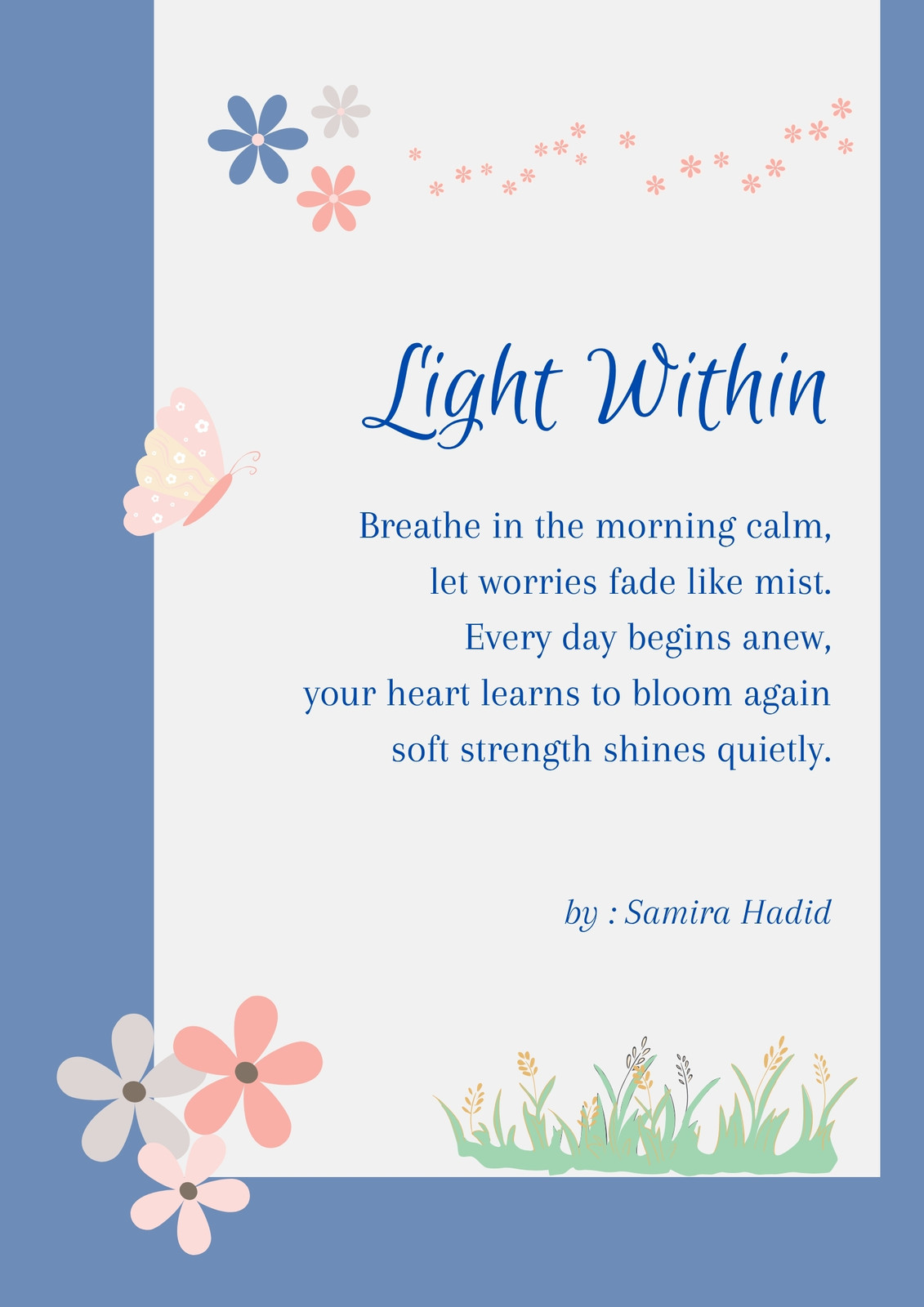 Light Within

Breathe in the morning calm,
let worries fade like mist.
Every day begins anew,
your heart learns to bloom again
soft strength shines quietly.

by : Samira Hadid